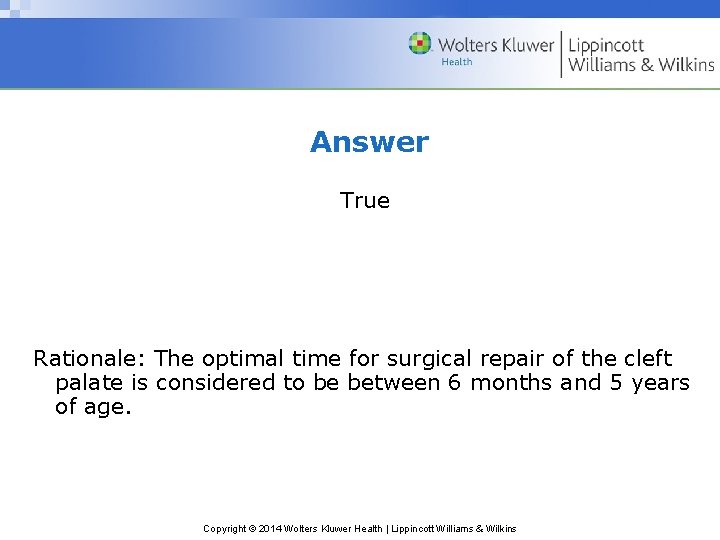 Wolters Kluwer Health | Lippincott Williams & Wilkins

Answer

True

Rationale: The optimal time for surgical repair of the cleft palate is considered to be between 6 months and 5 years of age.

Copyright © 2014 Wolters Kluwer Health | Lippincott Williams & Wilkins